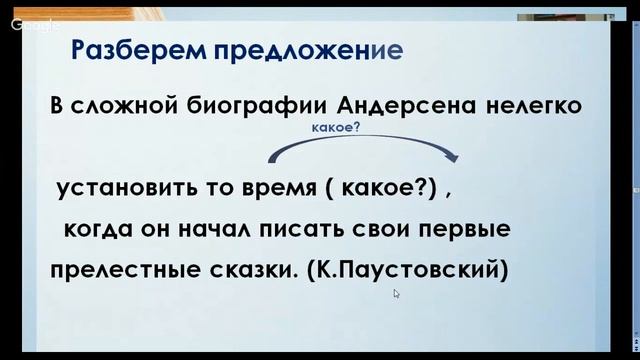 Google

Разберем предложение

В сложной биографии Андерсена нелегко

какое?

установить то время ( какое?) ,

когда он начал писать свои первые

прелестные сказки. (К.Паустовский)